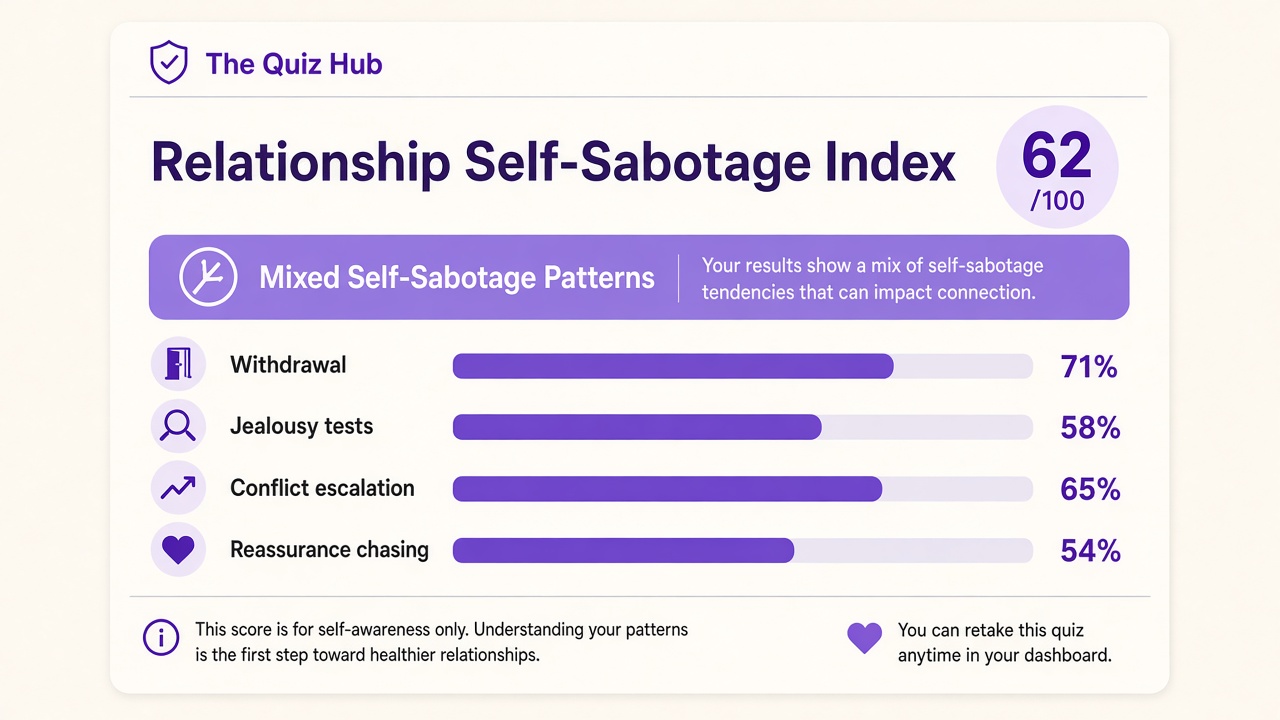 The Quiz Hub

Relationship Self-Sabotage Index

62
/100

Mixed Self-Sabotage Patterns

Your results show a mix of self-sabotage tendencies that can impact connection.

Withdrawal 71%

Jealousy tests 58%

Conflict escalation 65%

Reassurance chasing 54%

This score is for self-awareness only. Understanding your patterns is the first step toward healthier relationships.

You can retake this quiz anytime in your dashboard.